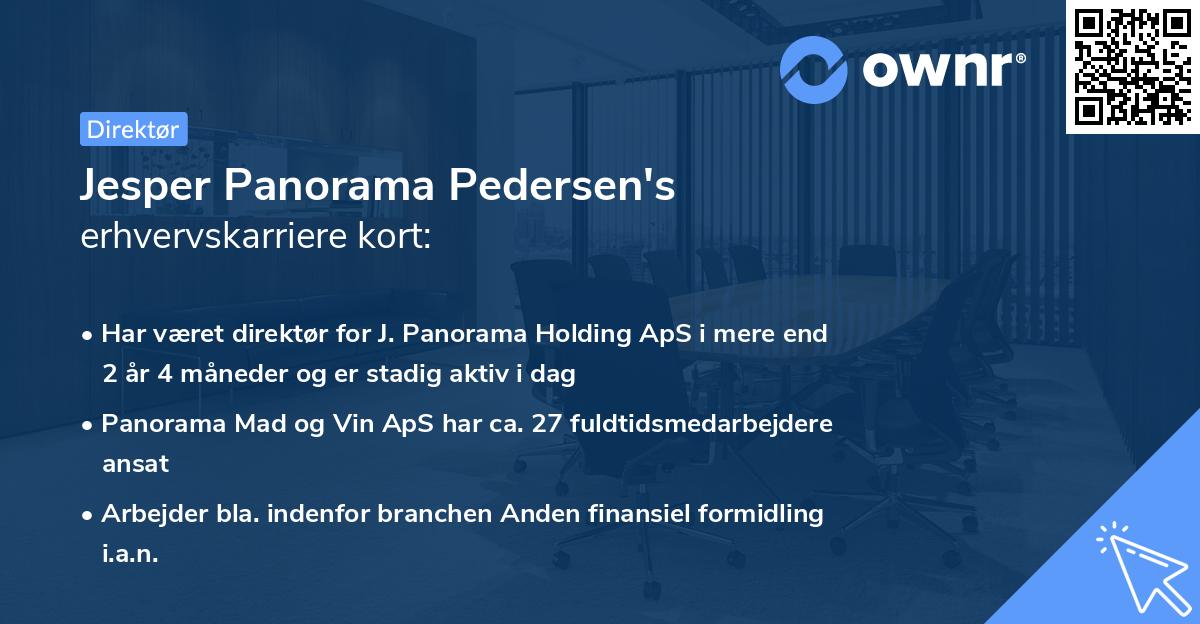 ownr®

Direktør

Jesper Panorama Pedersen's erhvervskarriere kort:

• Har været direktør for J. Panorama Holding ApS i mere end 2 år 4 måneder og er stadig aktiv i dag

• Panorama Mad og Vin ApS har ca. 27 fuldtidsmedarbejdere ansat

• Arbejder bla. indenfor branchen Anden finansiel formidling i.a.n.